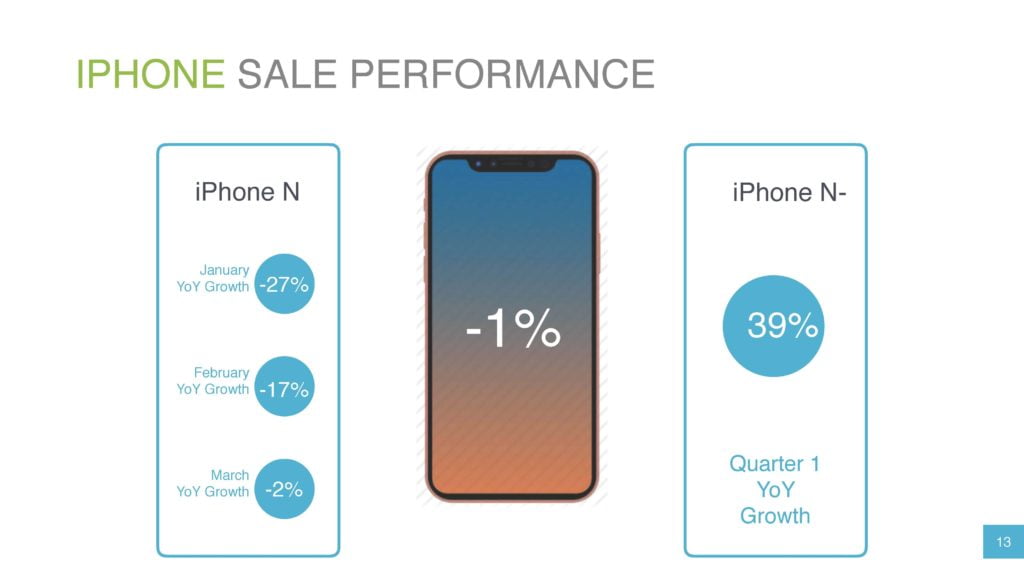 IPHONE SALE PERFORMANCE

iPhone N

January YoY Growth -27%

February YoY Growth -17%

March YoY Growth -2%

-1%

iPhone N-

39%

Quarter 1 YoY Growth

13